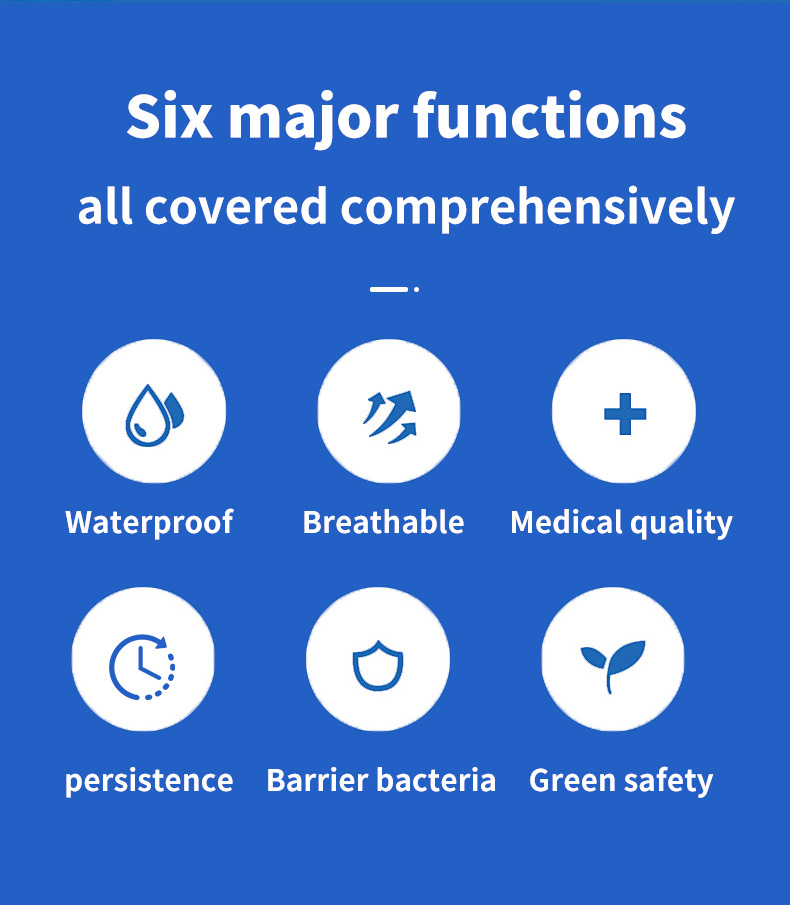 Six major functions
all covered comprehensively

Waterproof

Breathable

Medical quality

persistence

Barrier bacteria

Green safety